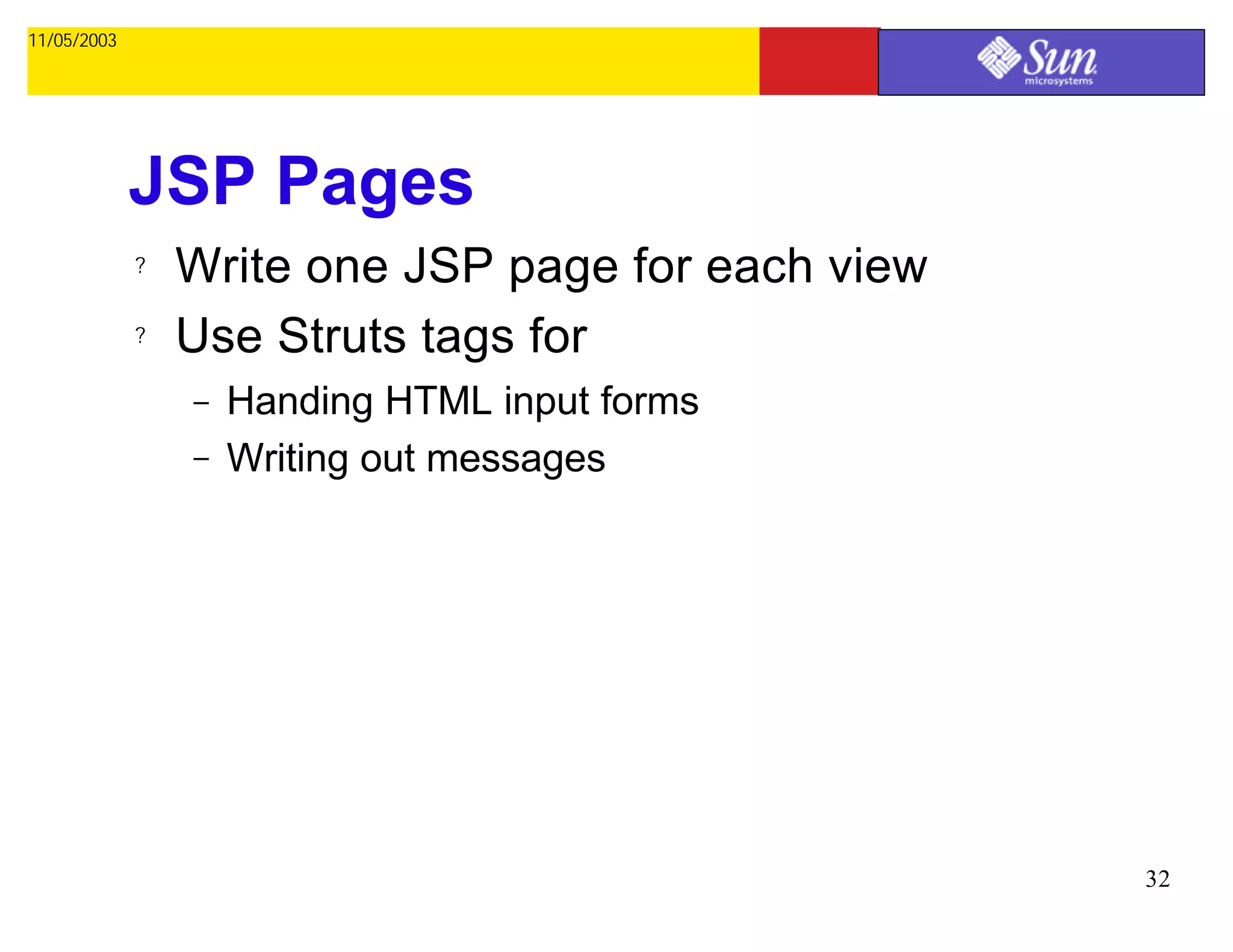 11/05/2003

Sun microsystems

JSP Pages

? Write one JSP page for each view

? Use Struts tags for

– Handing HTML input forms

– Writing out messages

32